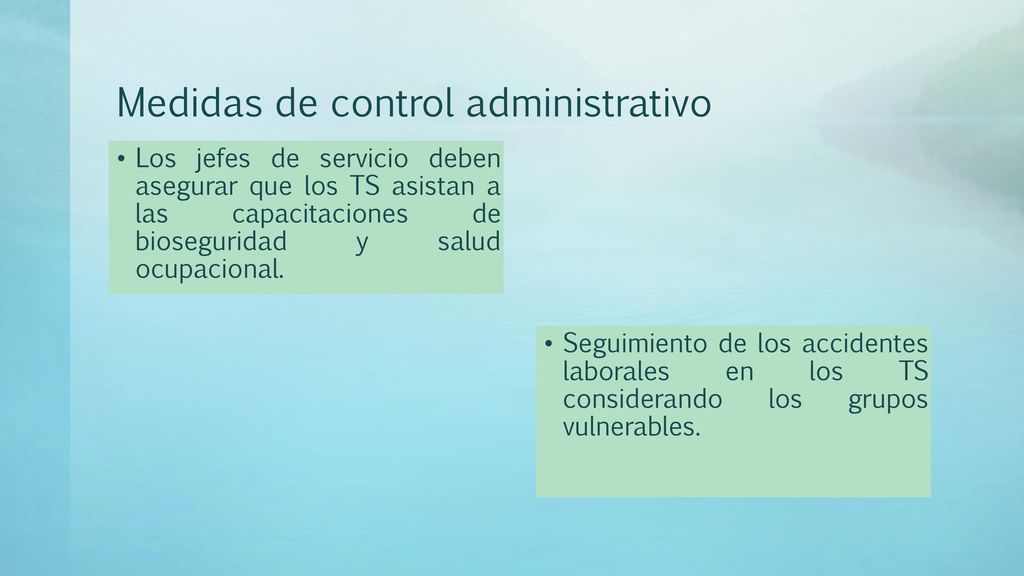 Medidas de control administrativo

• Los jefes de servicio deben asegurar que los TS asistan a las capacitaciones de bioseguridad y salud ocupacional.

• Seguimiento de los accidentes laborales en los TS considerando los grupos vulnerables.